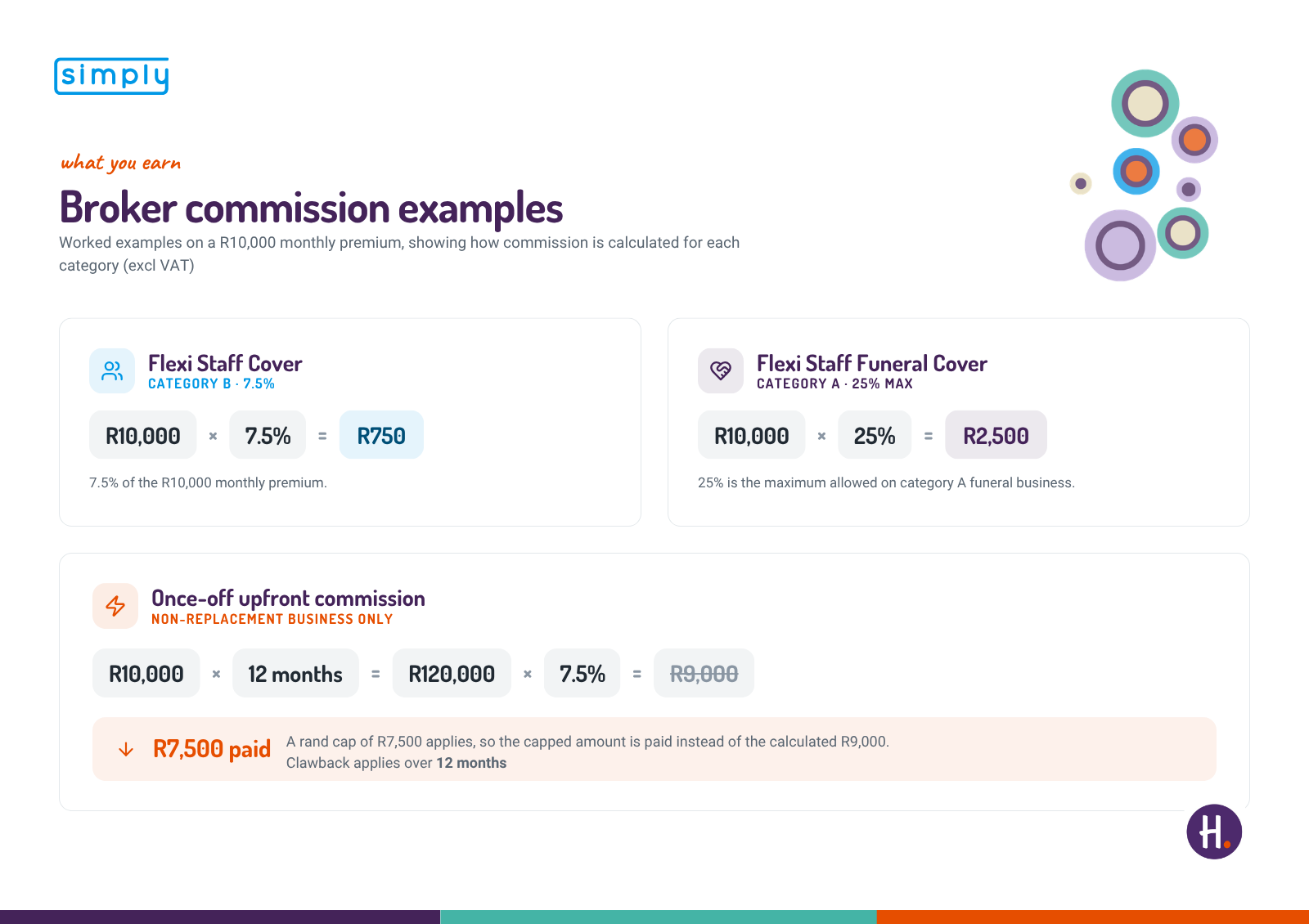 simply

what you earn

Broker commission examples

Worked examples on a R10,000 monthly premium, showing how commission is calculated for each category (excl VAT)

Flexi Staff Cover
CATEGORY B · 7.5%

R10,000 × 7.5% = R750

7.5% of the R10,000 monthly premium.

Flexi Staff Funeral Cover
CATEGORY A · 25% MAX

R10,000 × 25% = R2,500

25% is the maximum allowed on category A funeral business.

Once-off upfront commission
NON-REPLACEMENT BUSINESS ONLY

R10,000 × 12 months = R120,000 × 7.5% = R9,000

↓ R7,500 paid A rand cap of R7,500 applies, so the capped amount is paid instead of the calculated R9,000. Clawback applies over 12 months

H.